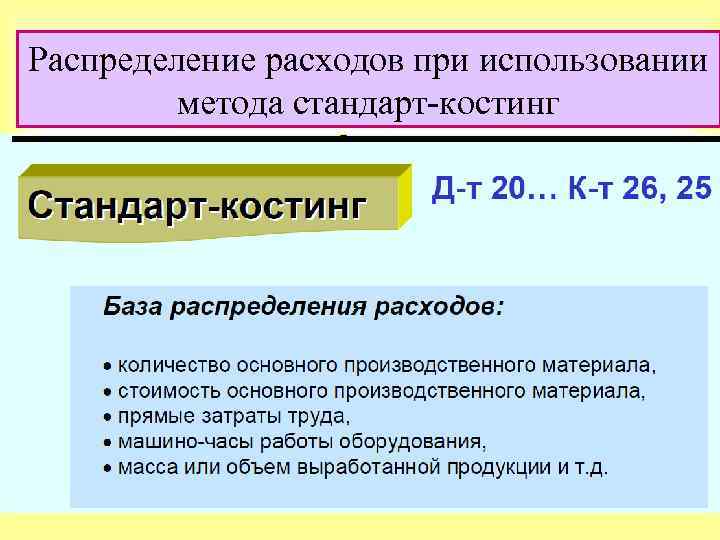 Распределение расходов при использовании метода стандарт-костинг

Стандарт-костинг

Д-т 20… К-т 26, 25

База распределения расходов:

• количество основного производственного материала,
• стоимость основного производственного материала,
• прямые затраты труда,
• машино-часы работы оборудования,
• масса или объем выработанной продукции и т.д.